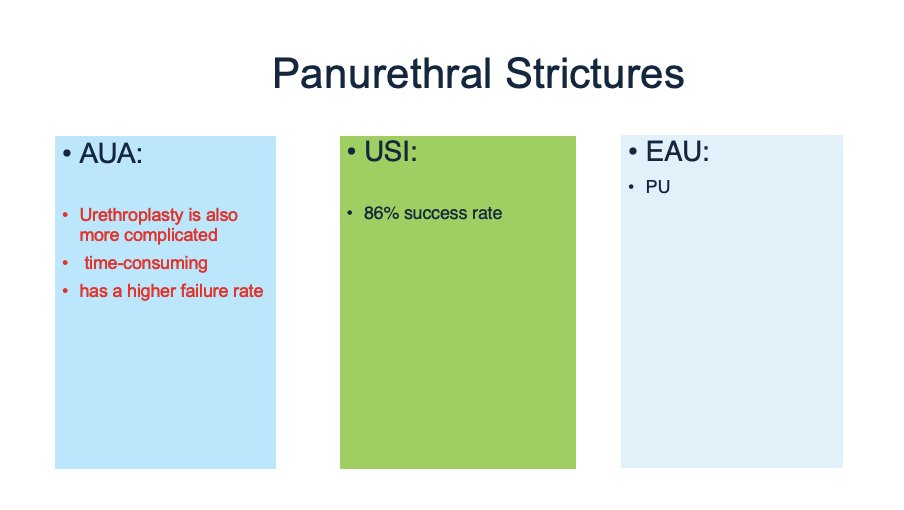 Panurethral Strictures

• AUA:

• Urethroplasty is also more complicated
• time-consuming
• has a higher failure rate

• USI:

• 86% success rate

• EAU:

• PU